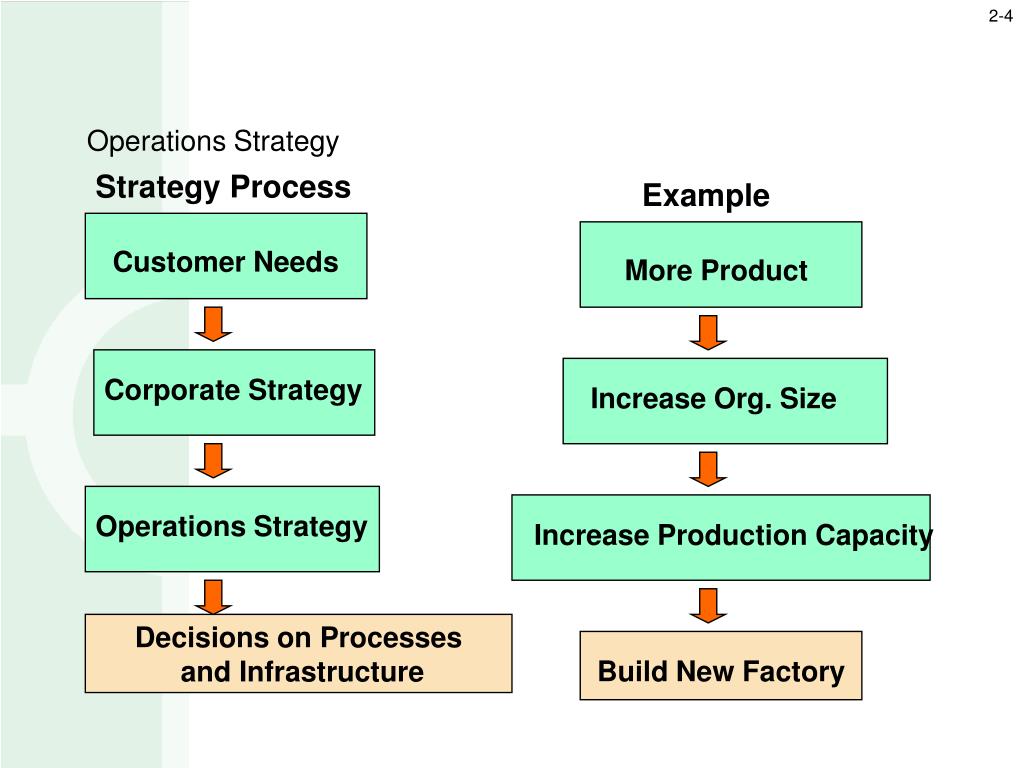 2-4

Operations Strategy

Strategy Process

Customer Needs

Corporate Strategy

Operations Strategy

Decisions on Processes and Infrastructure

Example

More Product

Increase Org. Size

Increase Production Capacity

Build New Factory